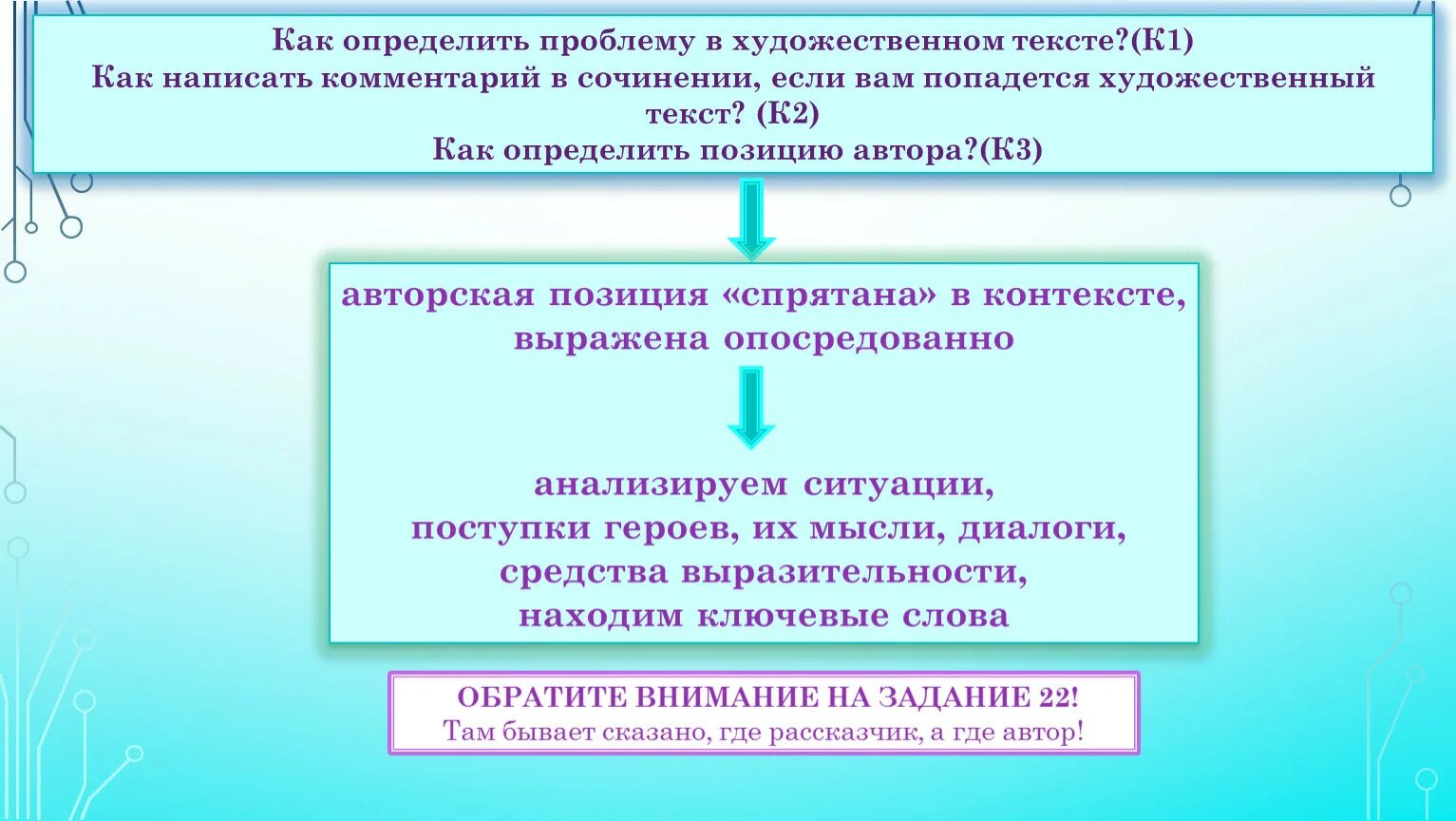 Как определить проблему в художественном тексте?(К1)
Как написать комментарий в сочинении, если вам попадется художественный текст? (К2)
Как определить позицию автора?(К3)

авторская позиция «спрятана» в контексте, выражена опосредованно

анализируем ситуации, поступки героев, их мысли, диалоги, средства выразительности, находим ключевые слова

ОБРАТИТЕ ВНИМАНИЕ НА ЗАДАНИЕ 22!
Там бывает сказано, где рассказчик, а где автор!